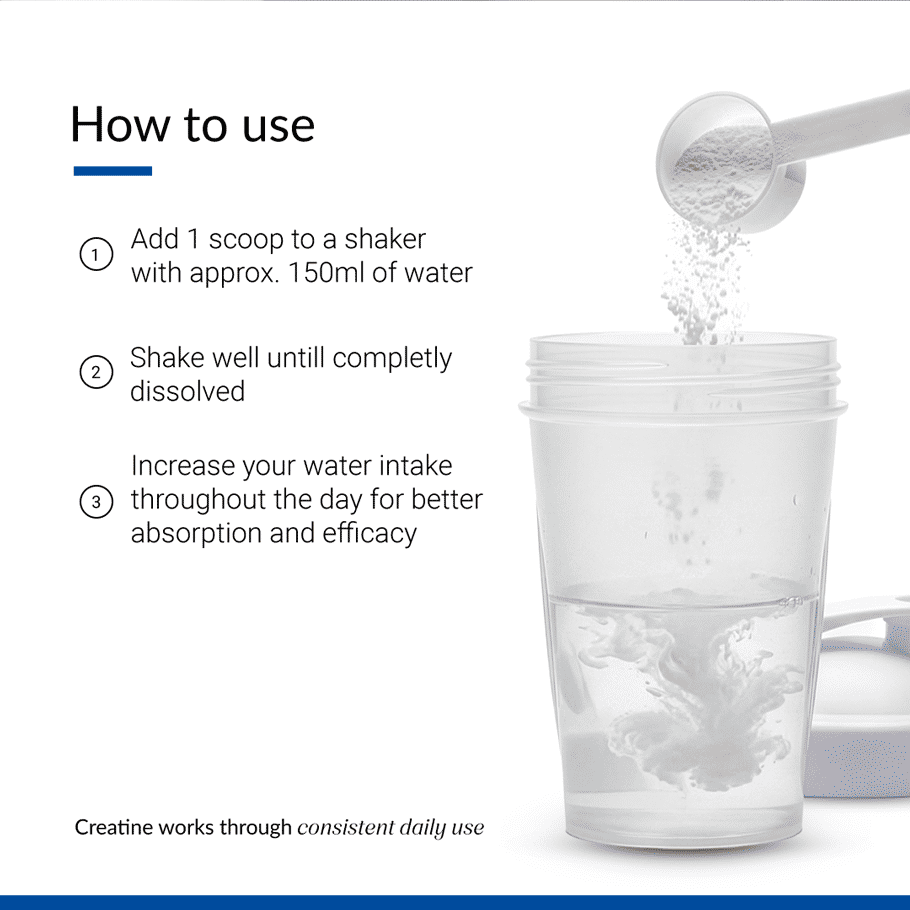 How to use

1 Add 1 scoop to a shaker with approx. 150ml of water

2 Shake well untill completly dissolved

3 Increase your water intake throughout the day for better absorption and efficacy

Creatine works through consistent daily use